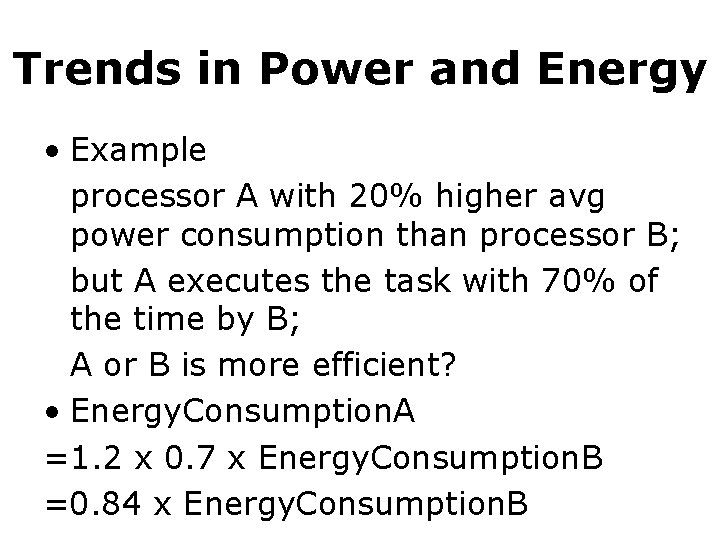 Trends in Power and Energy

• Example

processor A with 20% higher avg power consumption than processor B;

but A executes the task with 70% of the time by B;

A or B is more efficient?

• EnergyConsumptionA

=1.2 x 0.7 x EnergyConsumptionB

=0.84 x EnergyConsumptionB